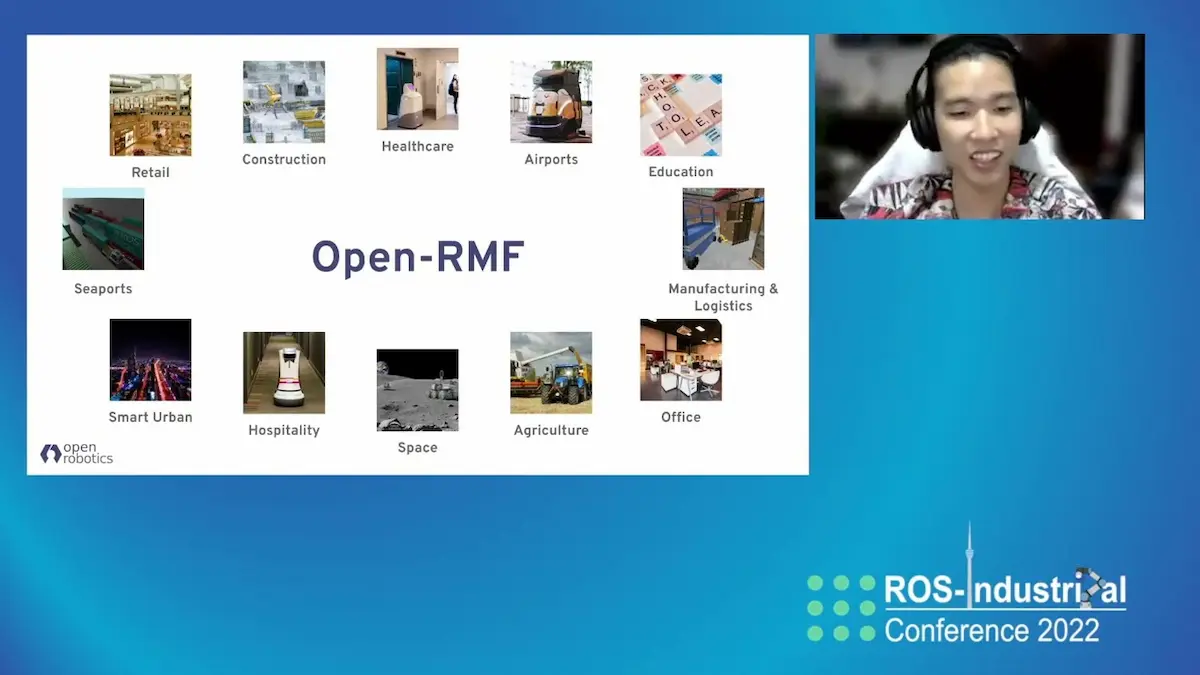 Retail

Construction

Healthcare

Airports

Education

Seaports

Open-RMF

Manufacturing & Logistics

Smart Urban

Hospitality

Space

Agriculture

Office

open robotics

ROS-Industrial
Conference 2022